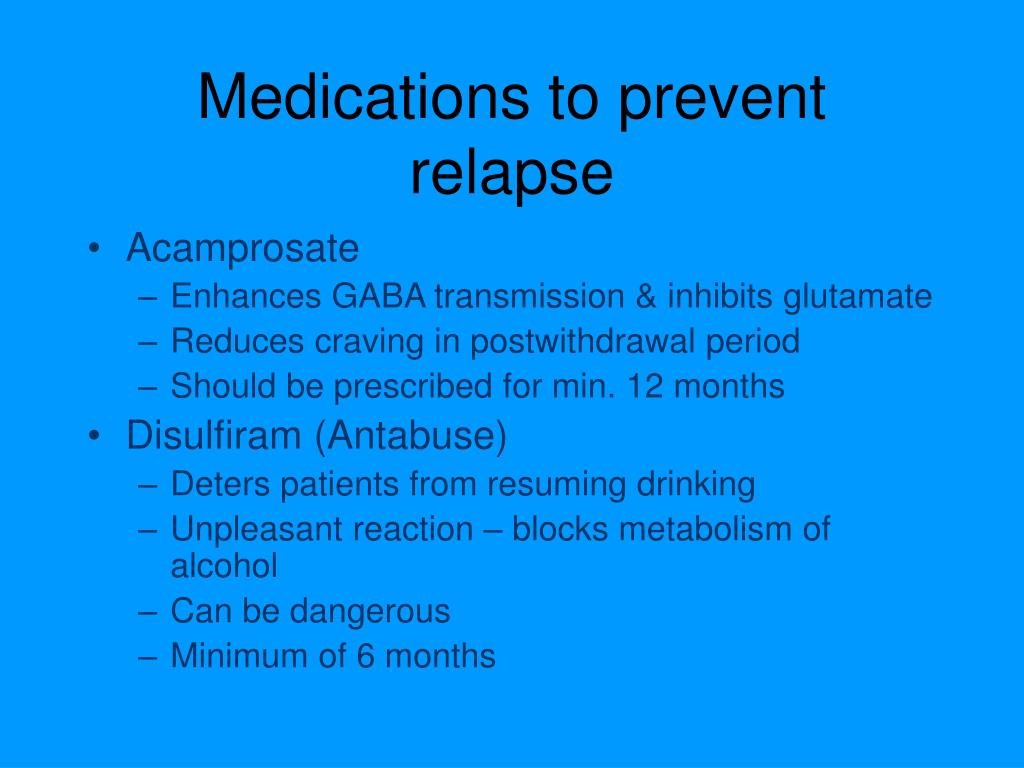 Medications to prevent relapse

• Acamprosate
  – Enhances GABA transmission & inhibits glutamate
  – Reduces craving in postwithdrawal period
  – Should be prescribed for min. 12 months
• Disulfiram (Antabuse)
  – Deters patients from resuming drinking
  – Unpleasant reaction – blocks metabolism of alcohol
  – Can be dangerous
  – Minimum of 6 months